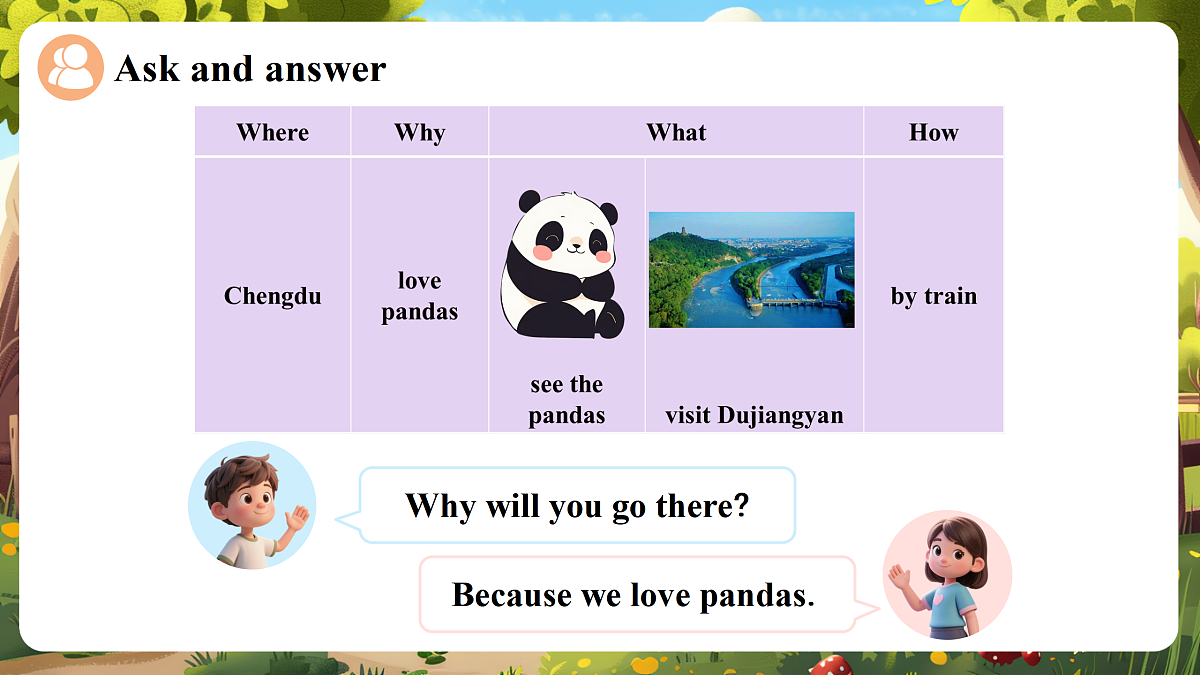 Ask and answer

| Where | Why | What | | How |
|---|---|---|---|---|
| Chengdu | love pandas | see the pandas | visit Dujiangyan | by train |

Why will you go there?

Because we love pandas.